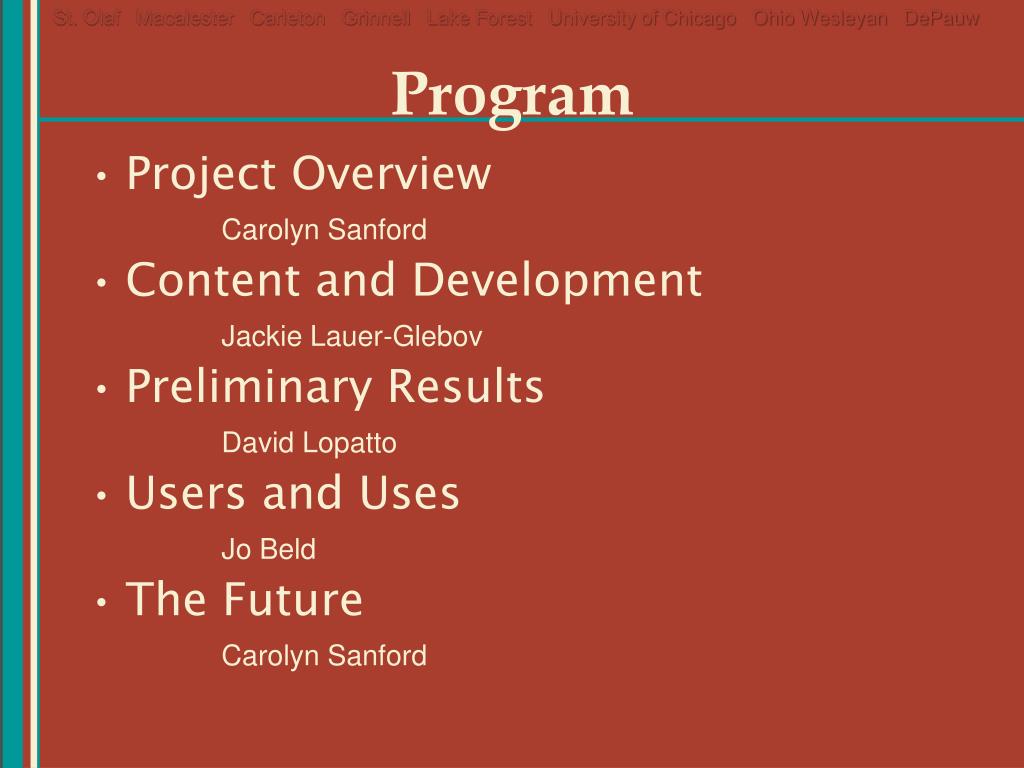 St. Olaf Macalester Carleton Grinnell Lake Forest University of Chicago Ohio Wesleyan DePauw

Program

• Project Overview

Carolyn Sanford

• Content and Development

Jackie Lauer-Glebov

• Preliminary Results

David Lopatto

• Users and Uses

Jo Beld

• The Future

Carolyn Sanford